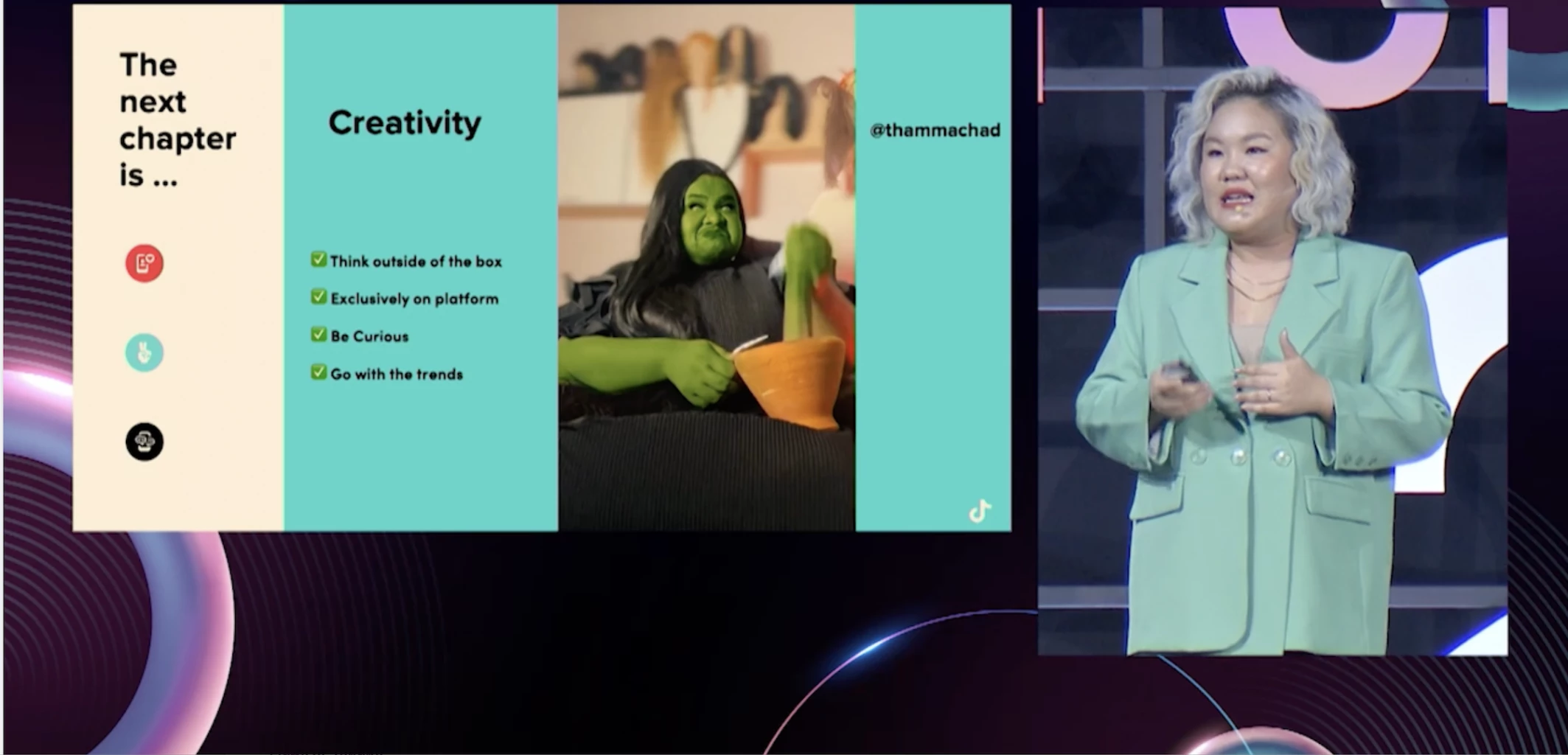 The next chapter is ...

Creativity

✅ Think outside of the box
✅ Exclusively on platform
✅ Be Curious
✅ Go with the trends

@thammachad